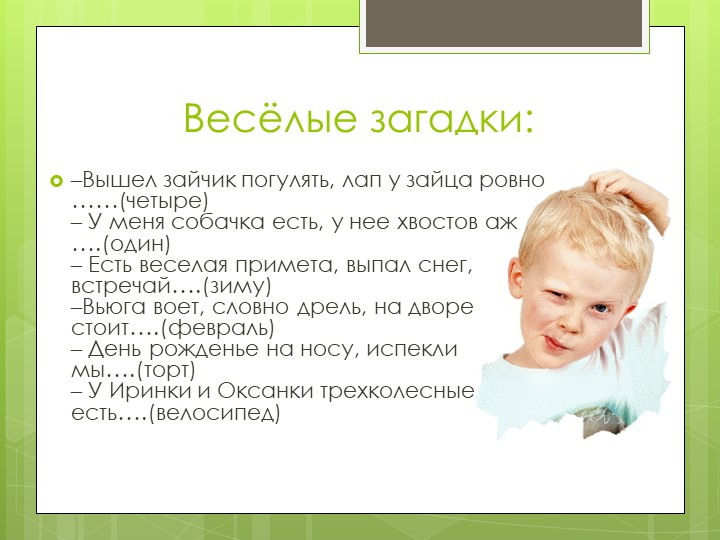 Весёлые загадки:

–Вышел зайчик погулять, лап у зайца ровно ……(четыре)
– У меня собачка есть, у нее хвостов аж ….(один)
– Есть веселая примета, выпал снег, встречай….(зиму)
–Вьюга воет, словно дрель, на дворе стоит….(февраль)
– День рожденье на носу, испекли мы….(торт)
– У Иринки и Оксанки трехколесные есть….(велосипед)